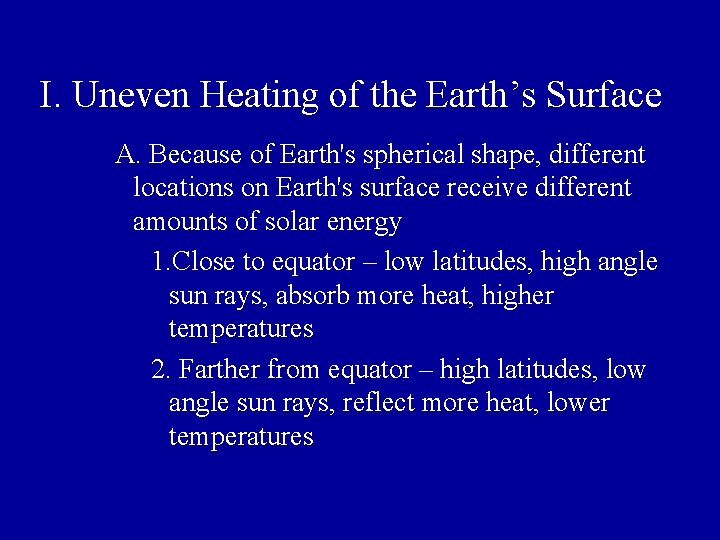 I. Uneven Heating of the Earth’s Surface

A. Because of Earth's spherical shape, different locations on Earth's surface receive different amounts of solar energy

1.Close to equator – low latitudes, high angle sun rays, absorb more heat, higher temperatures

2. Farther from equator – high latitudes, low angle sun rays, reflect more heat, lower temperatures